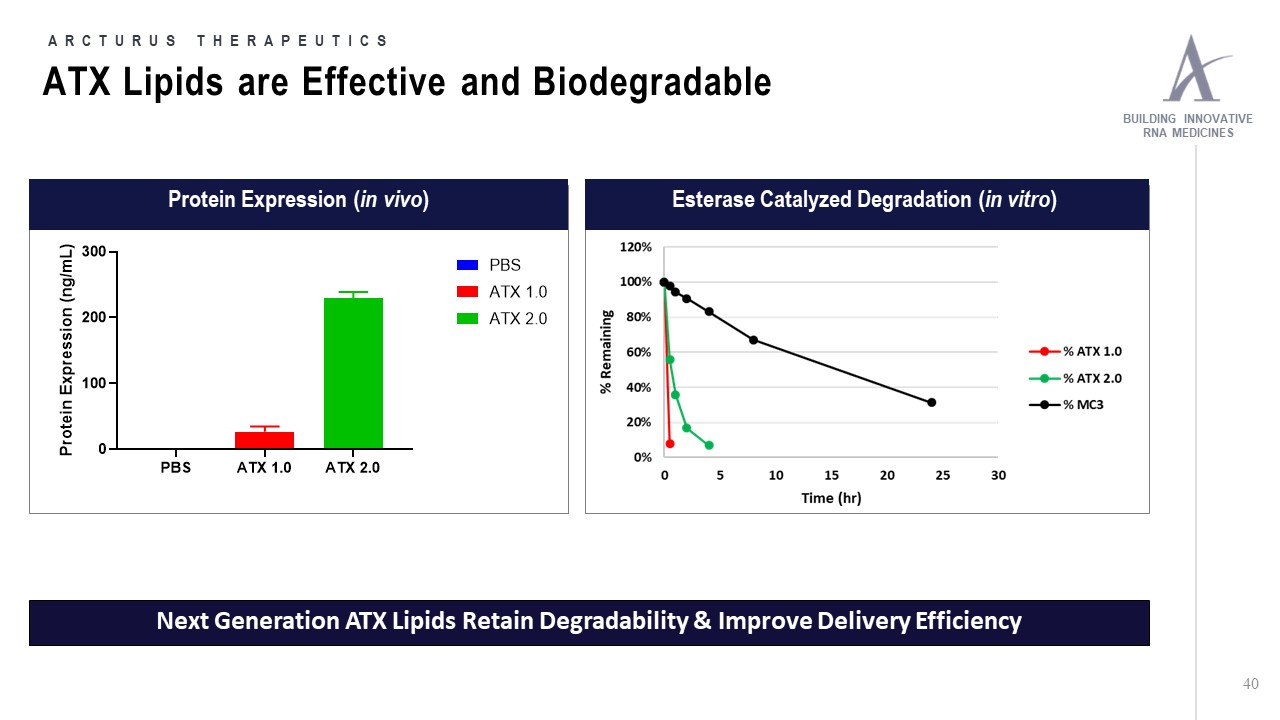 ARCTURUS THERAPEUTICS

ATX Lipids are Effective and Biodegradable

BUILDING INNOVATIVE
RNA MEDICINES

Protein Expression (in vivo)

Protein Expression (ng/mL)

300
200
100
0

PBS
ATX 1.0
ATX 2.0

PBS
ATX 1.0
ATX 2.0

Esterase Catalyzed Degradation (in vitro)

% Remaining

120%
100%
80%
60%
40%
20%
0%

0
5
10
15
20
25
30

Time (hr)

% ATX 1.0
% ATX 2.0
% MC3

Next Generation ATX Lipids Retain Degradability & Improve Delivery Efficiency

40